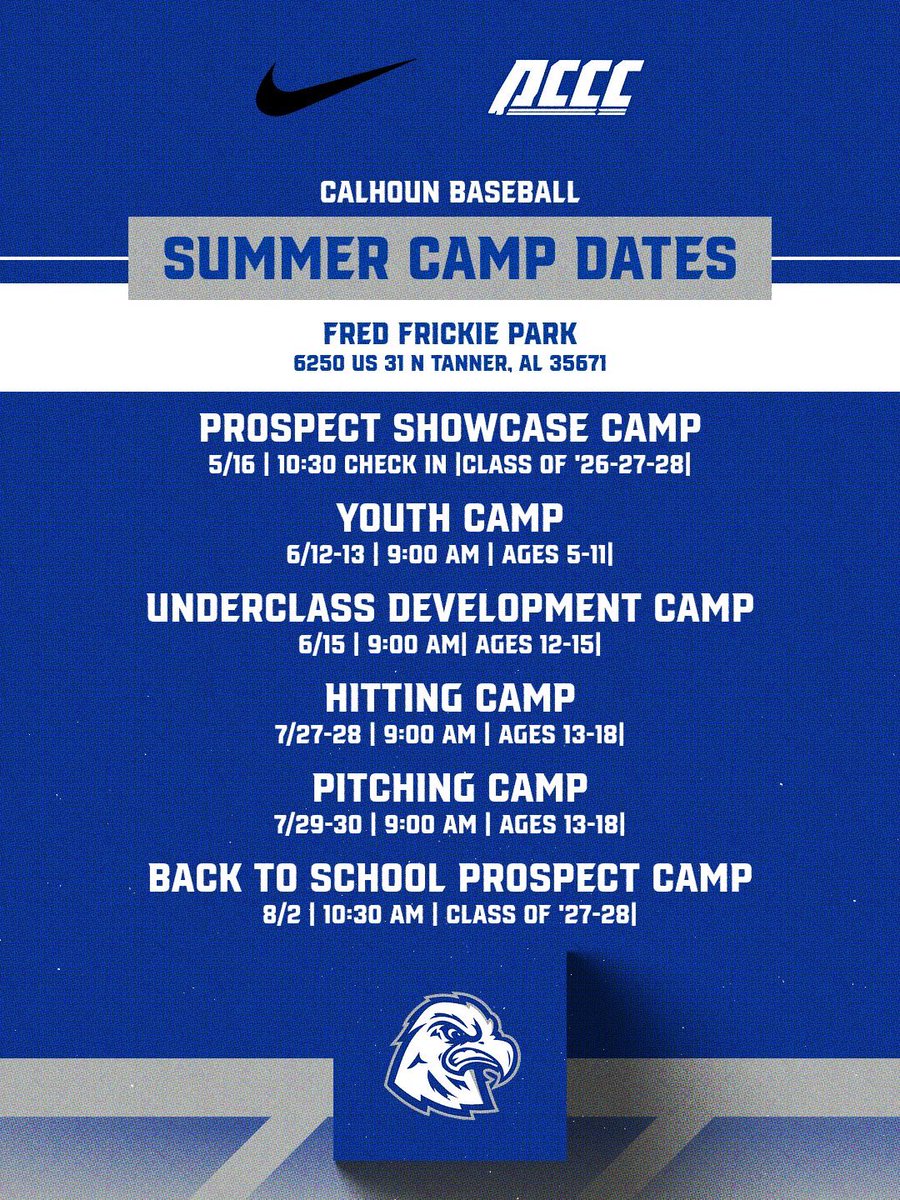 ACCC

CALHOUN BASEBALL

SUMMER CAMP DATES

FRED FRICKIE PARK
6250 US 31 N TANNER, AL 35671

PROSPECT SHOWCASE CAMP
5/16 | 10:30 CHECK IN |CLASS OF '26-27-28|

YOUTH CAMP
6/12-13 | 9:00 AM | AGES 5-11|

UNDERCLASS DEVELOPMENT CAMP
6/15 | 9:00 AM| AGES 12-15|

HITTING CAMP
7/27-28 | 9:00 AM | AGES 13-18|

PITCHING CAMP
7/29-30 | 9:00 AM | AGES 13-18|

BACK TO SCHOOL PROSPECT CAMP
8/2 | 10:30 AM | CLASS OF '27-28|